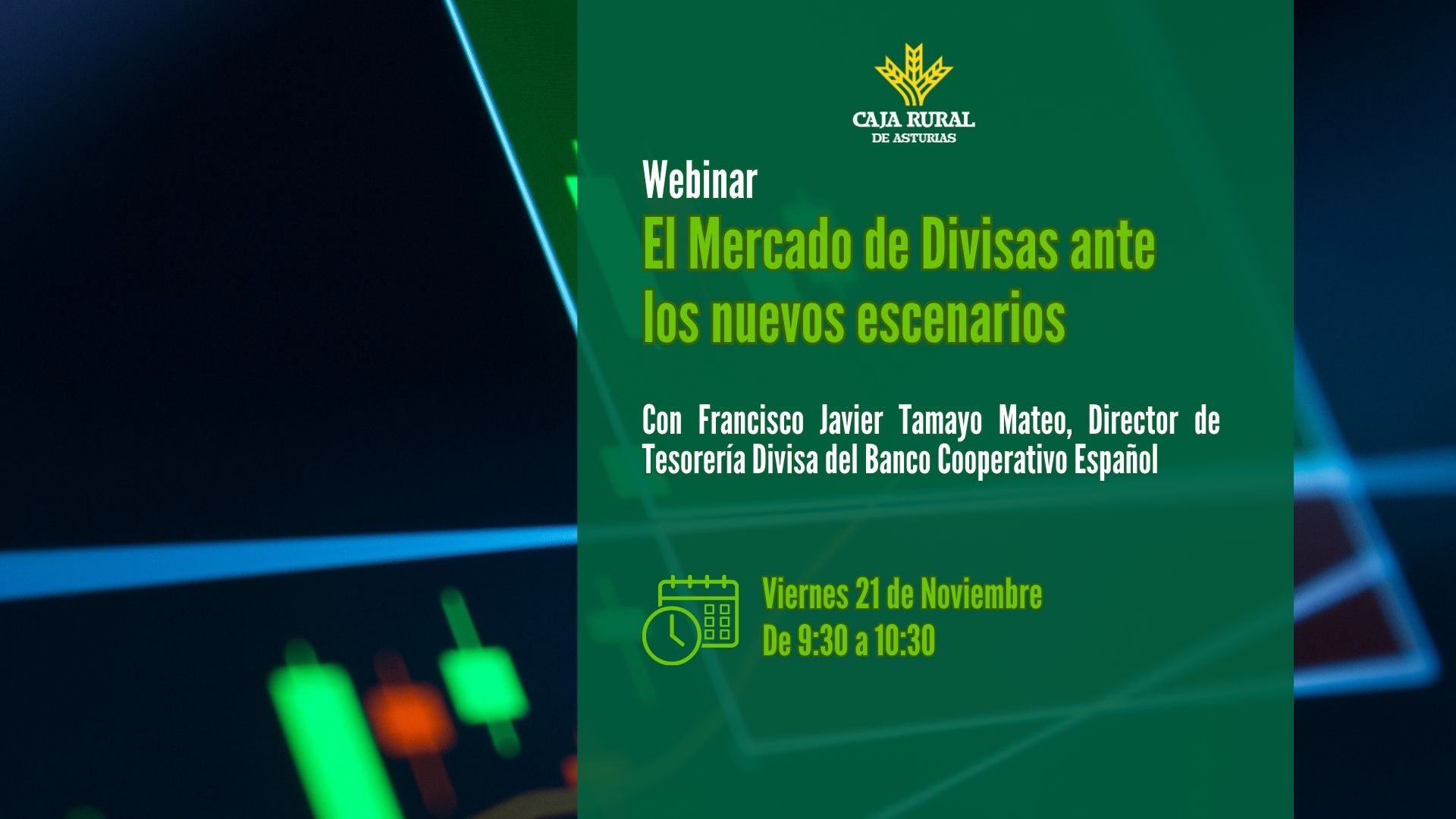 CAJA RURAL
DE ASTURIAS

Webinar
El Mercado de Divisas ante los nuevos escenarios

Con Francisco Javier Tamayo Mateo, Director de Tesorería Divisa del Banco Cooperativo Español

Viernes 21 de Noviembre
De 9:30 a 10:30